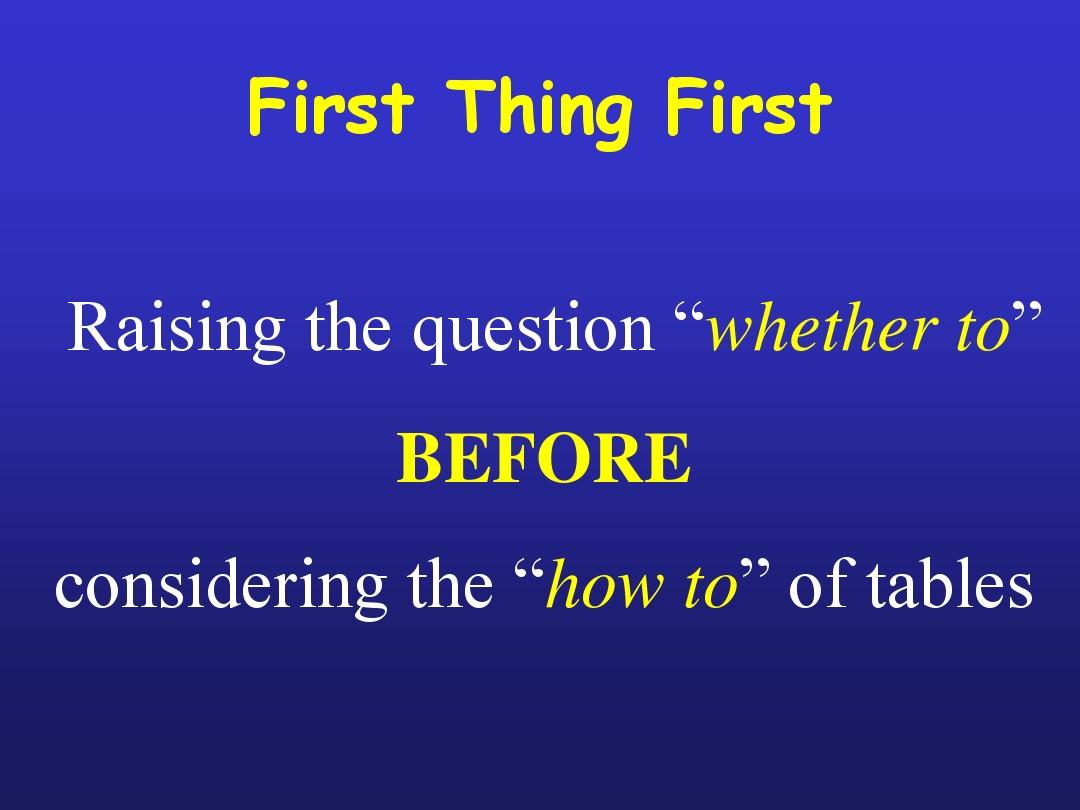 First Thing First

Raising the question “whether to”

BEFORE

considering the “how to” of tables